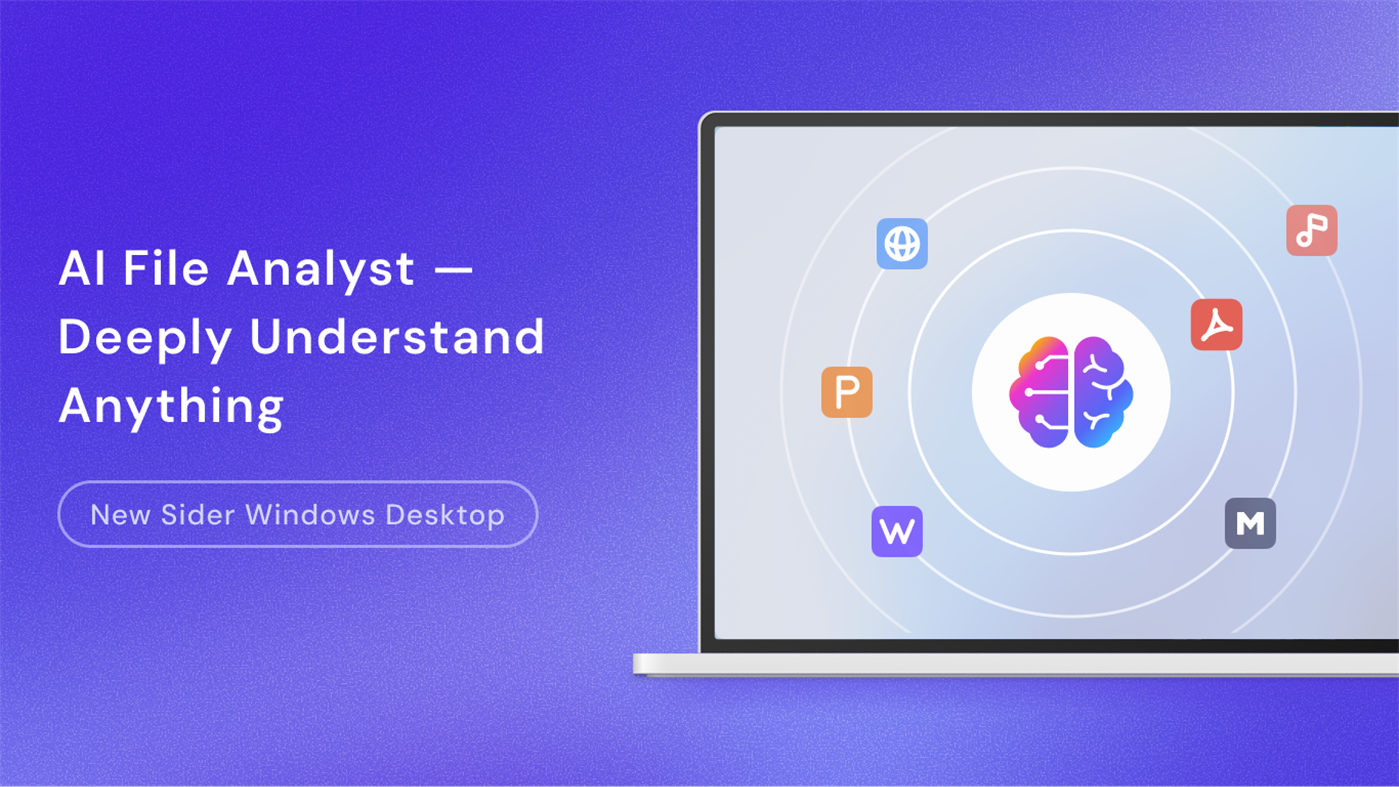 AI File Analyst — Deeply Understand Anything

New Sider Windows Desktop

P

W

M